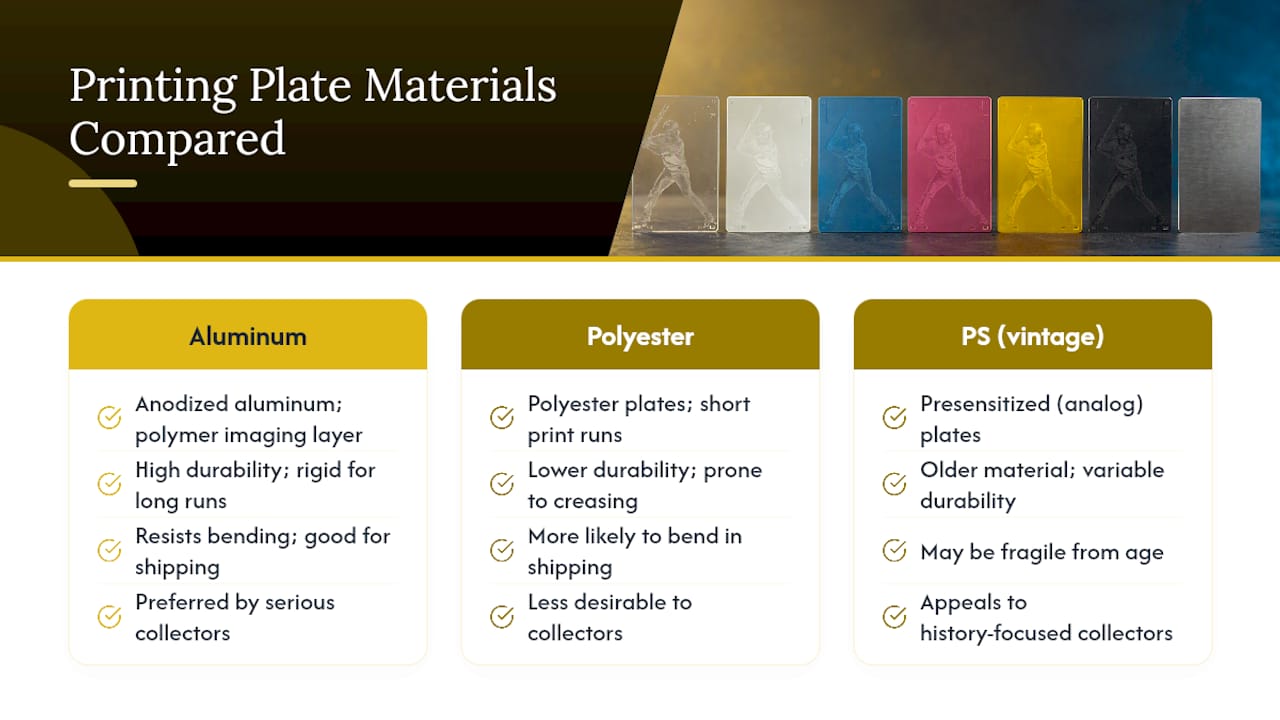 Printing Plate Materials Compared

Aluminum

Anodized aluminum; polymer imaging layer

High durability; rigid for long runs

Resists bending; good for shipping

Preferred by serious collectors

Polyester

Polyester plates; short print runs

Lower durability; prone to creasing

More likely to bend in shipping

Less desirable to collectors

PS (vintage)

Presensitized (analog) plates

Older material; variable durability

May be fragile from age

Appeals to history-focused collectors